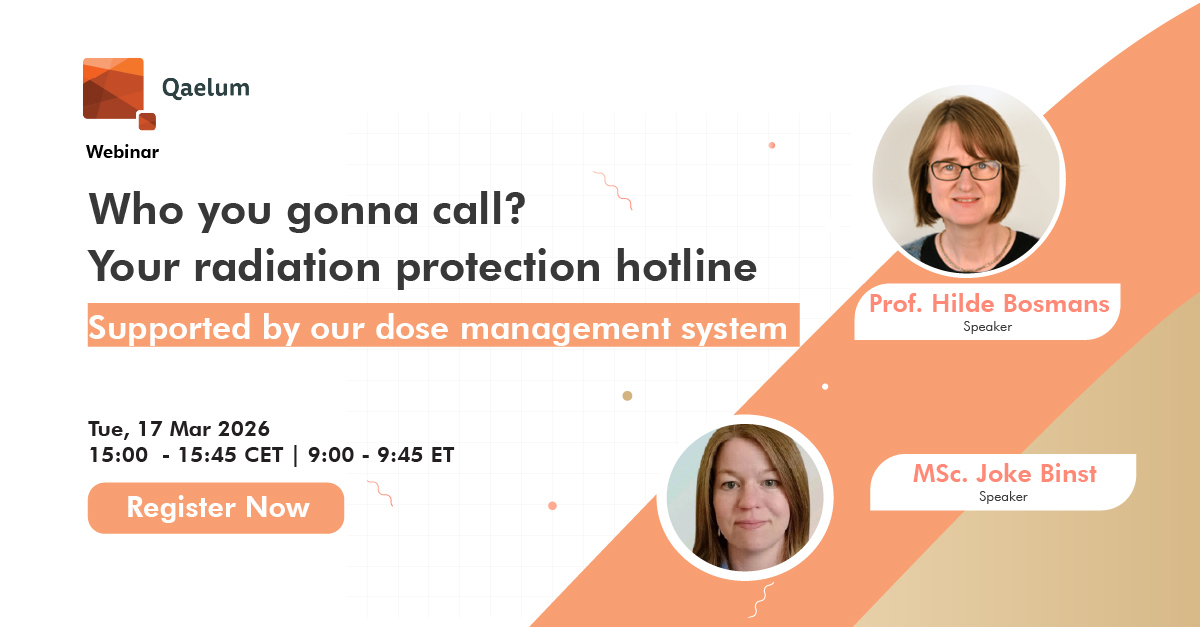 Qaelum

Webinar

Who you gonna call?
Your radiation protection hotline

Supported by our dose management system

Tue, 17 Mar 2026
15:00 - 15:45 CET | 9:00 - 9:45 ET

Register Now

Prof. Hilde Bosmans
Speaker

MSc. Joke Binst
Speaker